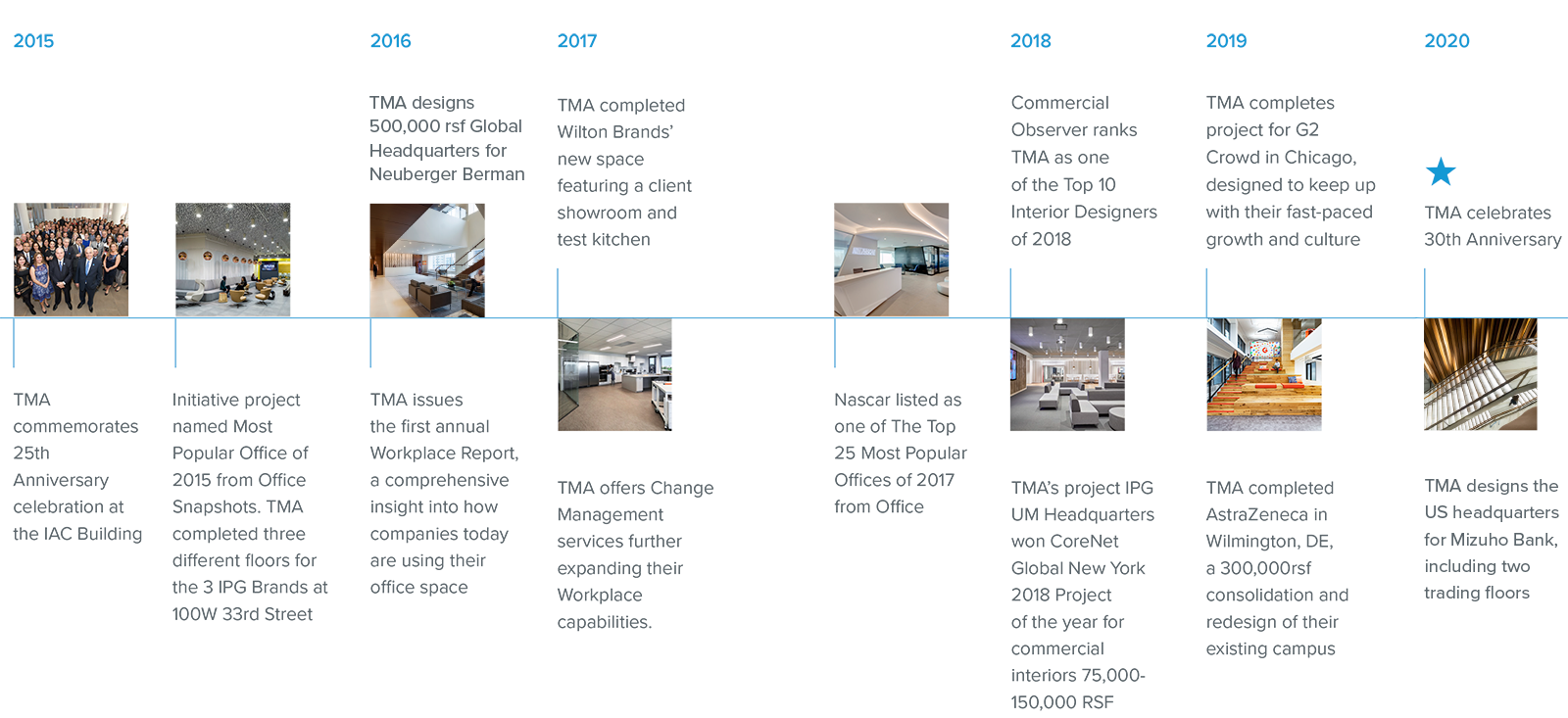 2015

TMA commemorates 25th Anniversary celebration at the IAC Building

Initiative project named Most Popular Office of 2015 from Office Snapshots. TMA completed three different floors for the 3 IPG Brands at 100W 33rd Street

2016

TMA designs 500,000 rsf Global Headquarters for Neuberger Berman

TMA issues the first annual Workplace Report, a comprehensive insight into how companies today are using their office space

2017

TMA completed Wilton Brands' new space featuring a client showroom and test kitchen

TMA offers Change Management services further expanding their Workplace capabilities.

Nascar listed as one of The Top 25 Most Popular Offices of 2017 from Office

2018

Commercial Observer ranks TMA as one of the Top 10 Interior Designers of 2018

TMA's project IPG UM Headquarters won CoreNet Global New York 2018 Project of the year for commercial interiors 75,000-150,000 RSF

2019

TMA completes project for G2 Crowd in Chicago, designed to keep up with their fast-paced growth and culture

TMA completed AstraZeneca in Wilmington, DE, a 300,000rsf consolidation and redesign of their existing campus

2020

TMA celebrates 30th Anniversary

TMA designs the US headquarters for Mizuho Bank, including two trading floors